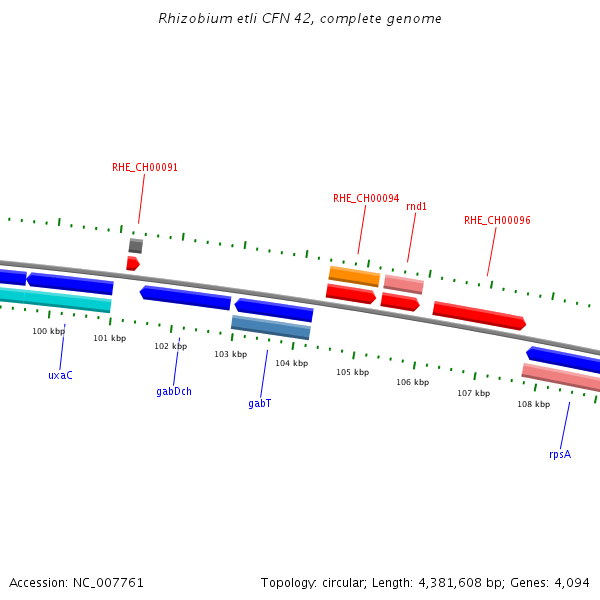 Rhizobium etli CFN 42, complete genome

RHE_CH00091

RHE_CH00094

rnd1

RHE_CH00096

100 kbp

101 kbp

102 kbp

103 kbp

104 kbp

105 kbp

106 kbp

107 kbp

108 kbp

uxaC

gabDch

gabT

rpsA

Accession: NC_007761

Topology: circular; Length: 4,381,608 bp; Genes: 4,094